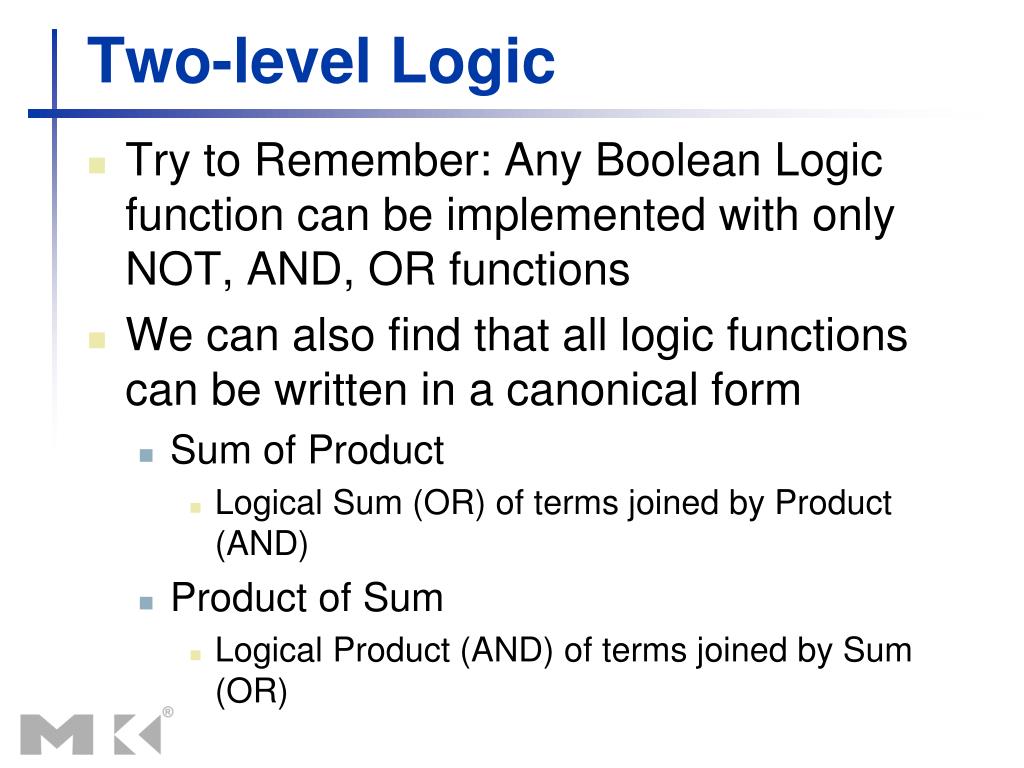 Two-level Logic

Try to Remember: Any Boolean Logic function can be implemented with only NOT, AND, OR functions

We can also find that all logic functions can be written in a canonical form

Sum of Product

Logical Sum (OR) of terms joined by Product (AND)

Product of Sum

Logical Product (AND) of terms joined by Sum (OR)

MK®